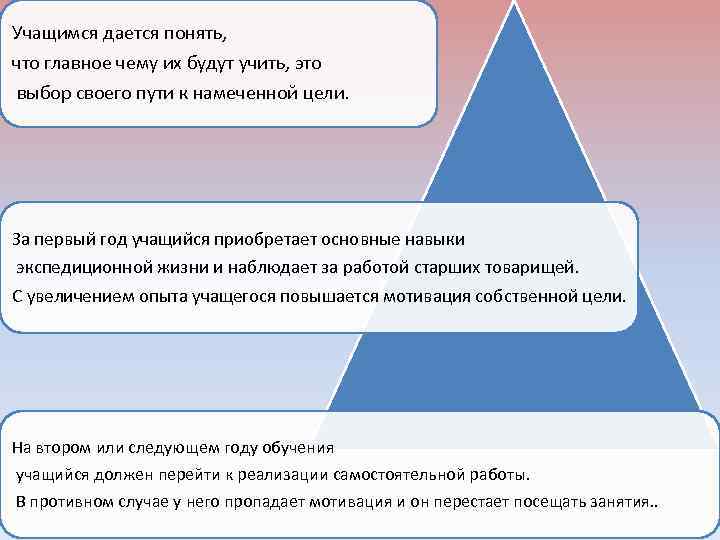 Учащимся дается понять,
что главное чему их будут учить, это
выбор своего пути к намеченной цели.

За первый год учащийся приобретает основные навыки
экспедиционной жизни и наблюдает за работой старших товарищей.
С увеличением опыта учащегося повышается мотивация собственной цели.

На втором или следующем году обучения
учащийся должен перейти к реализации самостоятельной работы.
В противном случае у него пропадает мотивация и он перестает посещать занятия..